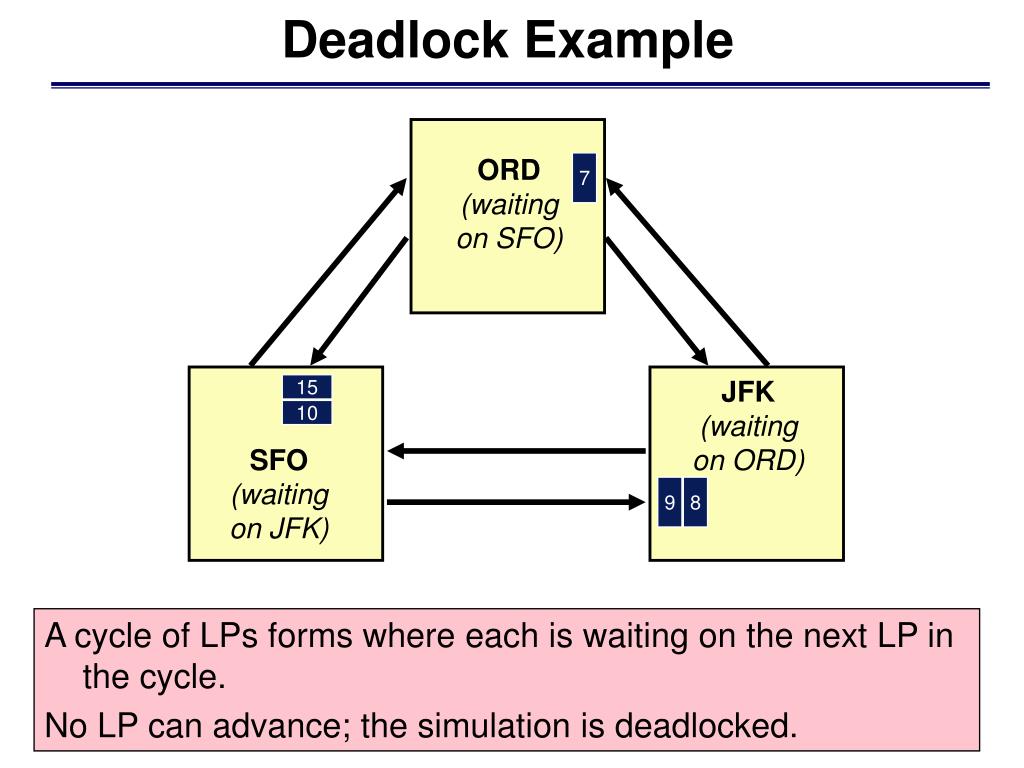 Deadlock Example

ORD
(waiting on SFO)

7

15
10

SFO
(waiting on JFK)

JFK
(waiting on ORD)

9 8

A cycle of LPs forms where each is waiting on the next LP in the cycle.

No LP can advance; the simulation is deadlocked.